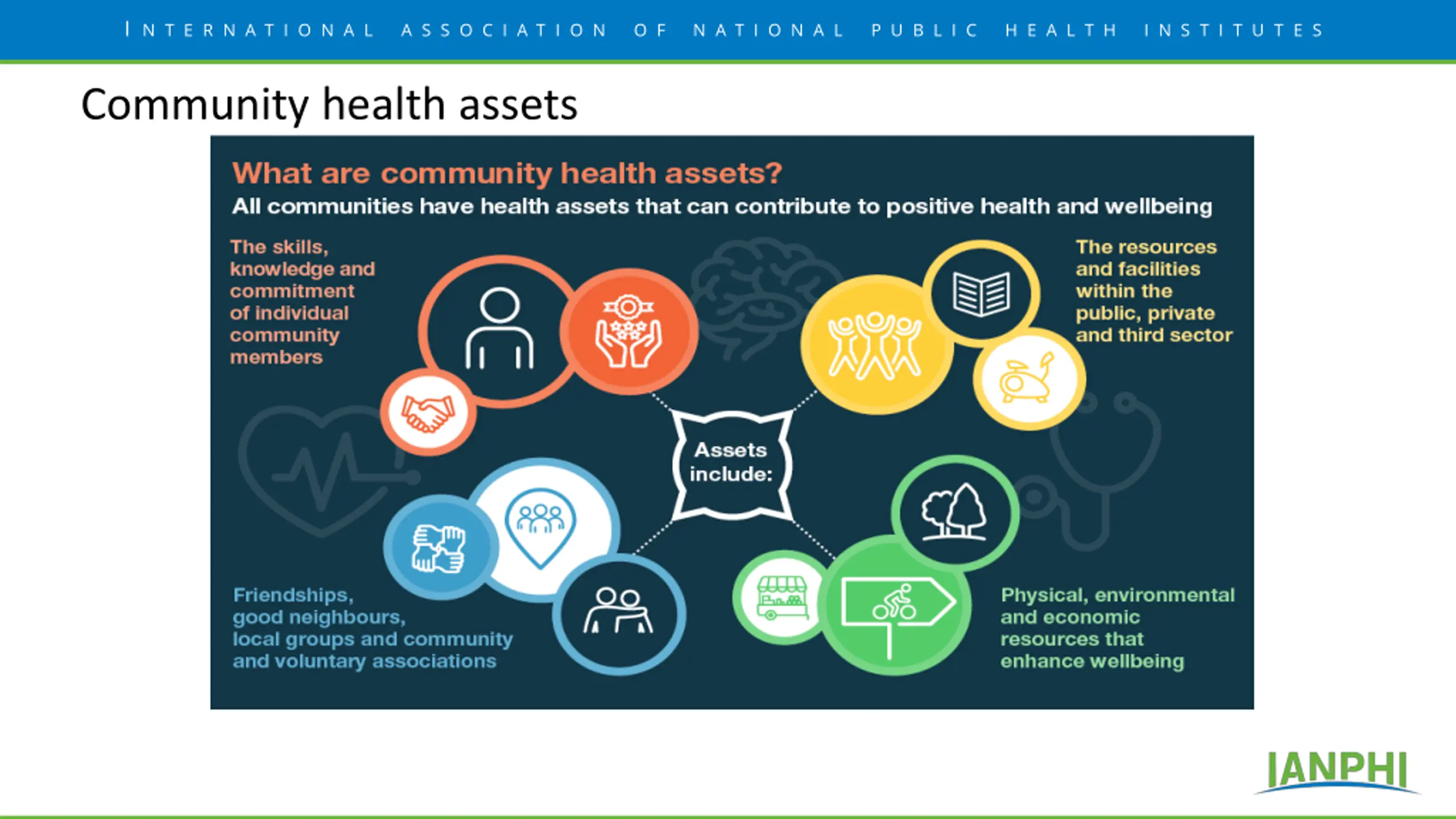 INTERNATIONAL ASSOCIATION OF NATIONAL PUBLIC HEALTH INSTITUTES

Community health assets

What are community health assets?

All communities have health assets that can contribute to positive health and wellbeing

The skills, knowledge and commitment of individual community members

The resources and facilities within the public, private and third sector

Assets include:

Friendships, good neighbours, local groups and community and voluntary associations

Physical, environmental and economic resources that enhance wellbeing

IANPHI